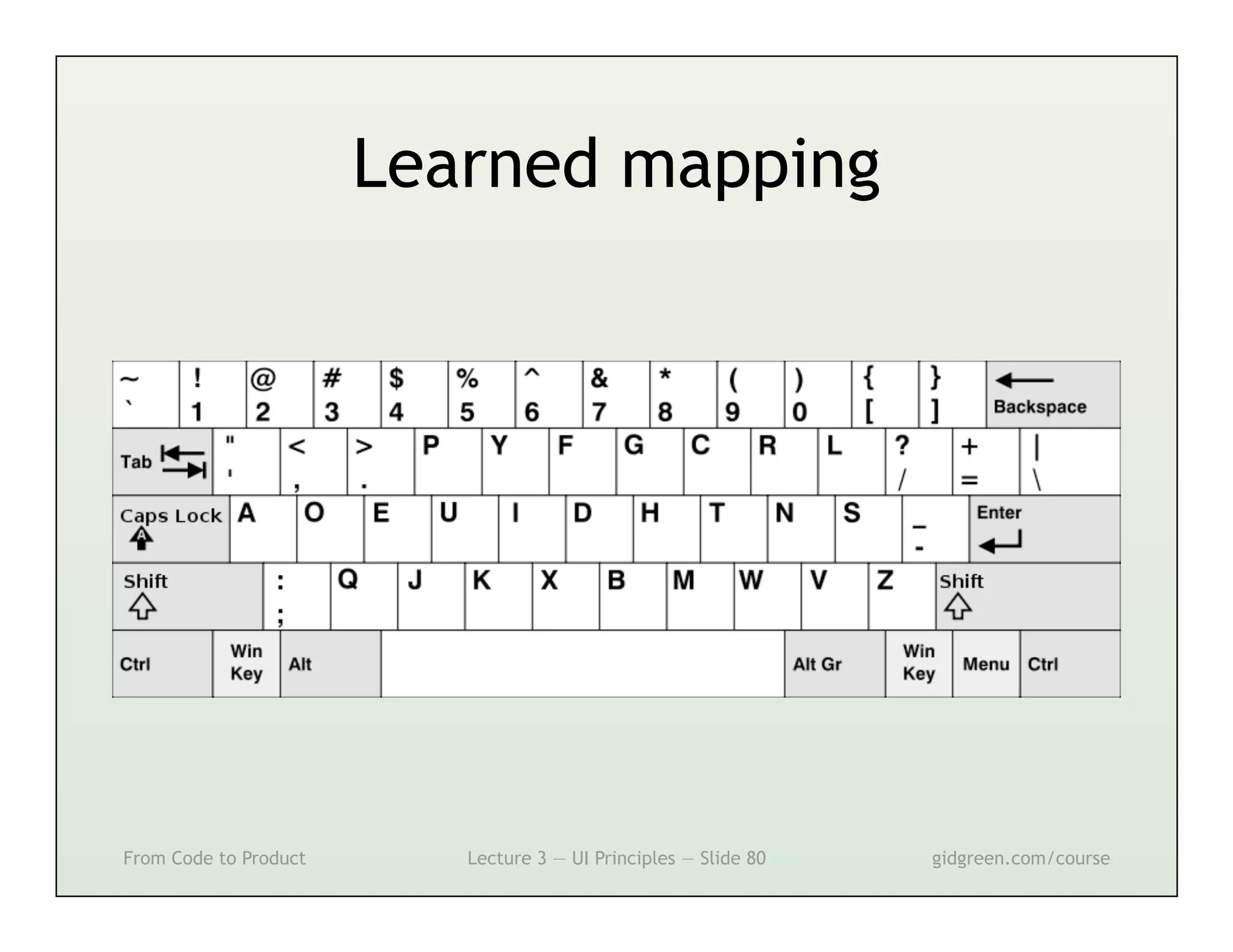 Learned mapping

~
`
!
1
@
2
#
3
$
4
%
5
^
6
&
7
*
8
(
9
)
0
{
[
}
]
Backspace

Tab
"
'
<
,
>
.
P
Y
F
G
C
R
L
?
/
+
=
|
\

Caps Lock
A
O
E
U
I
D
H
T
N
S
_
-
Enter

Shift
:
;
Q
J
K
X
B
M
W
V
Z
Shift

Ctrl
Win Key
Alt
Alt Gr
Win Key
Menu
Ctrl

From Code to Product

Lecture 3 — UI Principles — Slide 80

gidgreen.com/course